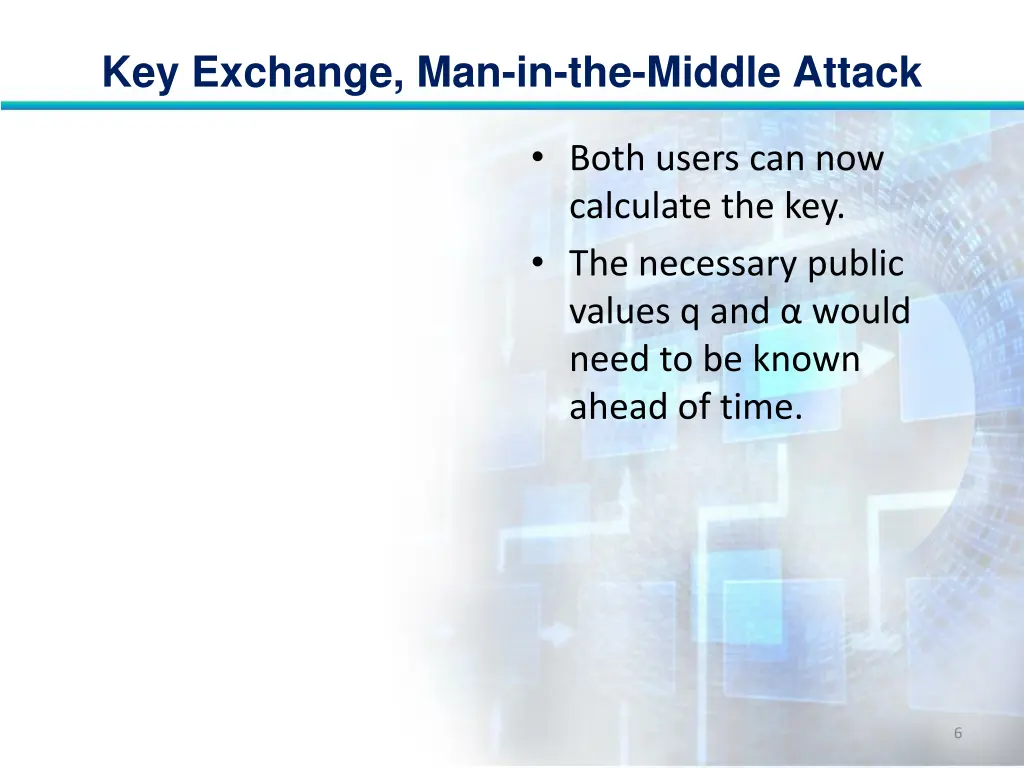 Key Exchange, Man-in-the-Middle Attack

• Both users can now calculate the key.
• The necessary public values q and α would need to be known ahead of time.

6